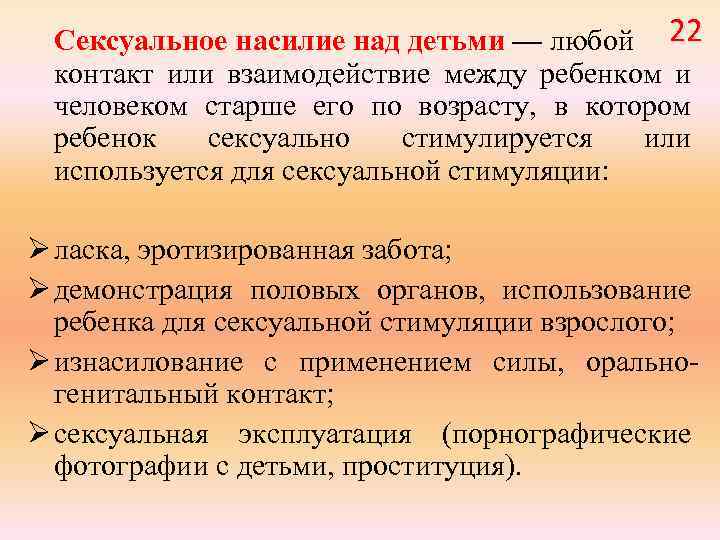 22

Сексуальное насилие над детьми — любой контакт или взаимодействие между ребенком и человеком старше его по возрасту, в котором ребенок сексуально стимулируется или используется для сексуальной стимуляции:

➢ ласка, эротизированная забота;
➢ демонстрация половых органов, использование ребенка для сексуальной стимуляции взрослого;
➢ изнасилование с применением силы, орально-генитальный контакт;
➢ сексуальная эксплуатация (порнографические фотографии с детьми, проституция).